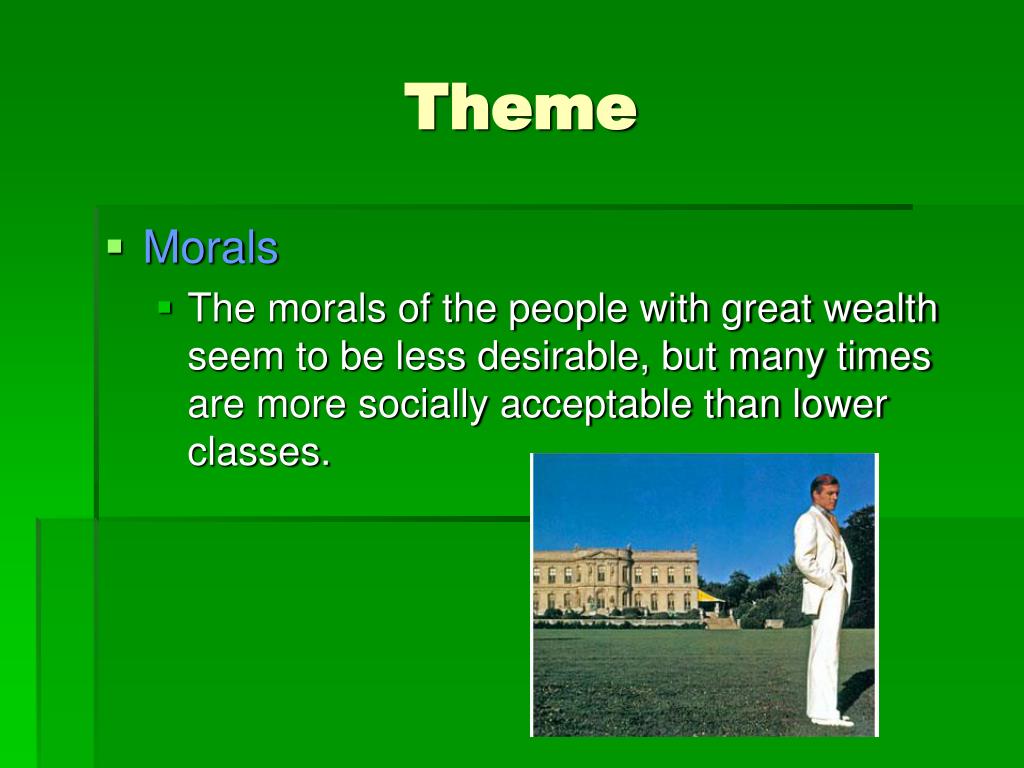 Theme

Morals

The morals of the people with great wealth seem to be less desirable, but many times are more socially acceptable than lower classes.